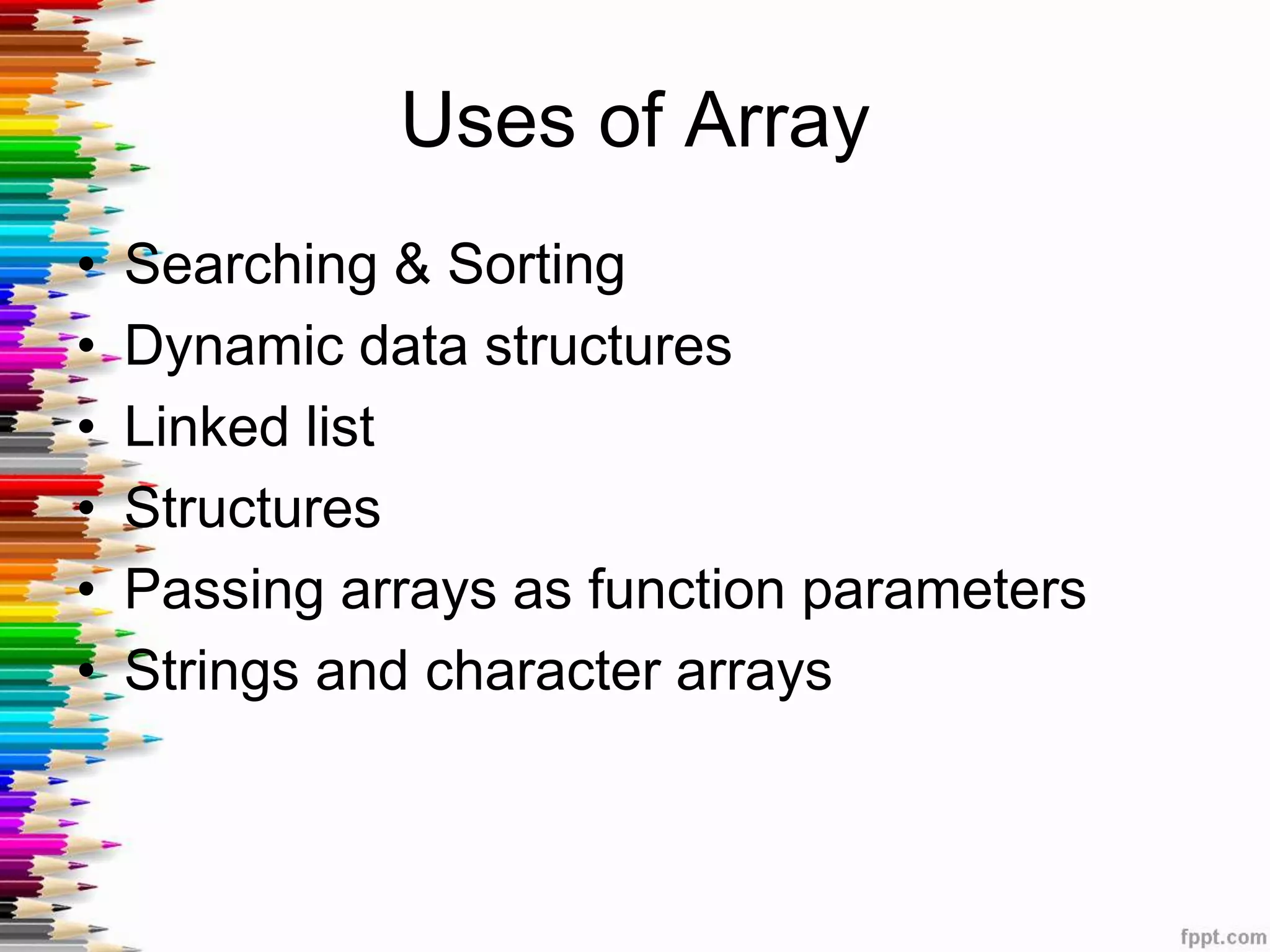 Uses of Array

• Searching & Sorting
• Dynamic data structures
• Linked list
• Structures
• Passing arrays as function parameters
• Strings and character arrays

fppt.com